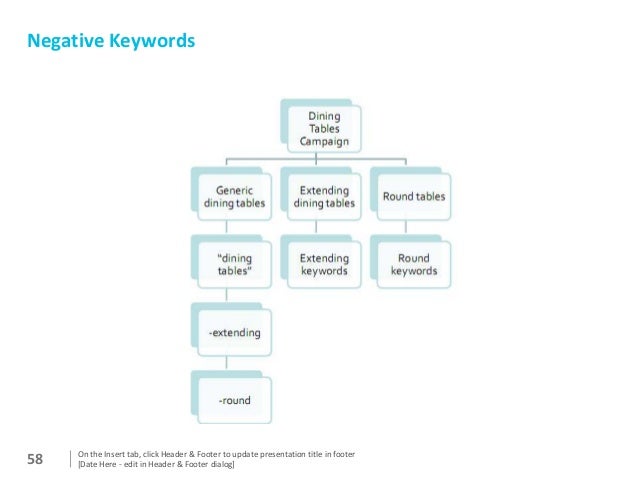 Negative Keywords

Dining Tables Campaign

Generic dining tables

Extending dining tables

Round tables

"dining tables"

Extending keywords

Round keywords

-extending

-round

58

On the Insert tab, click Header & Footer to update presentation title in footer
[Date Here - edit in Header & Footer dialog]